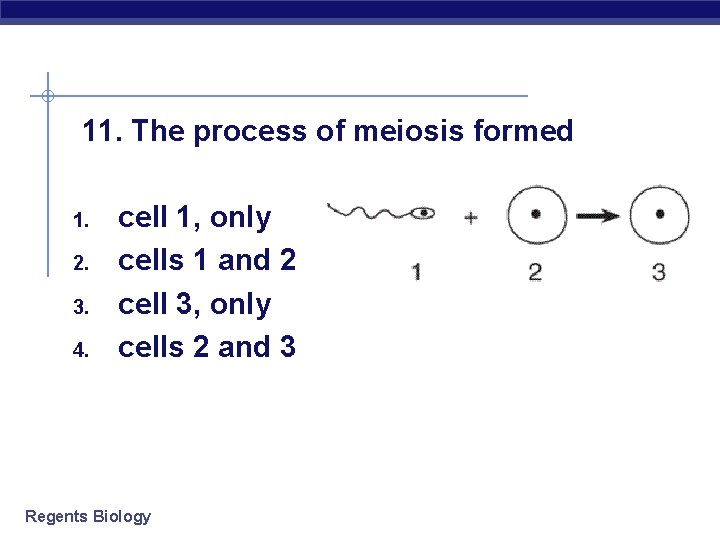 11. The process of meiosis formed

1. cell 1, only
2. cells 1 and 2
3. cell 3, only
4. cells 2 and 3

+

1 2 3

Regents Biology